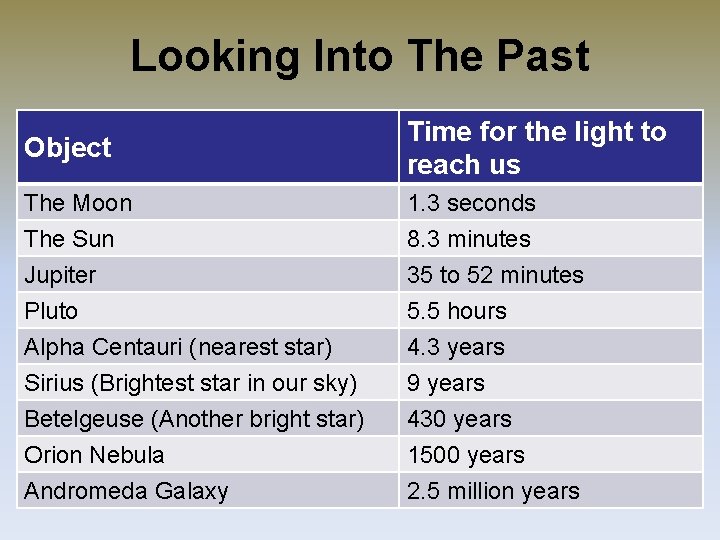 Looking Into The Past

| Object | Time for the light to reach us |
|---|---|
| The Moon | 1.3 seconds |
| The Sun | 8.3 minutes |
| Jupiter | 35 to 52 minutes |
| Pluto | 5.5 hours |
| Alpha Centauri (nearest star) | 4.3 years |
| Sirius (Brightest star in our sky) | 9 years |
| Betelgeuse (Another bright star) | 430 years |
| Orion Nebula | 1500 years |
| Andromeda Galaxy | 2.5 million years |